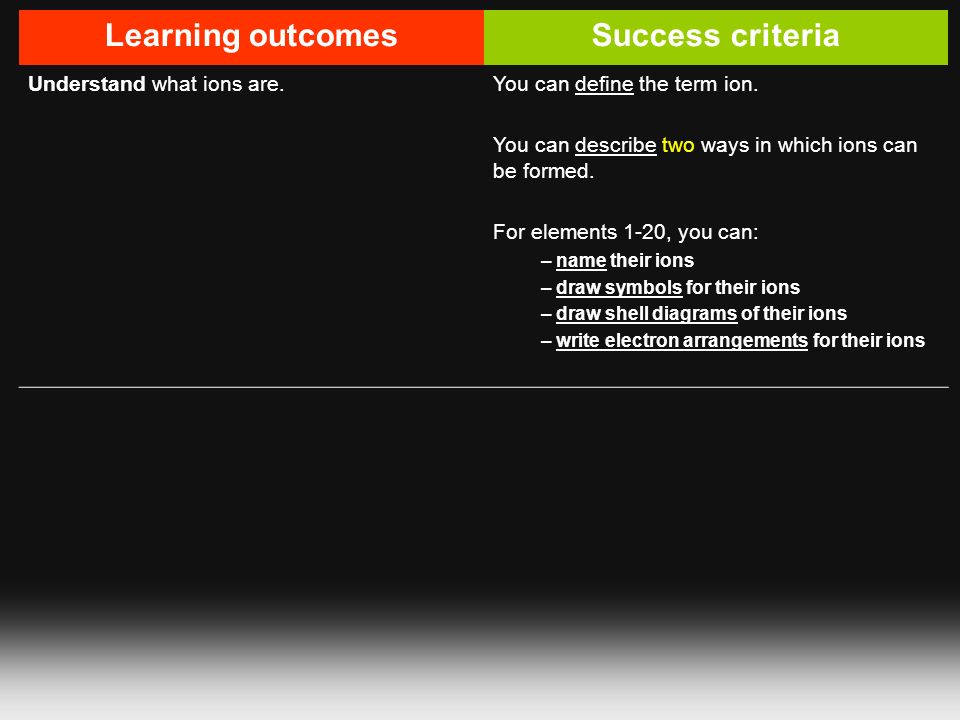 | Learning outcomes | Success criteria |
|---|---|
| Understand what ions are. | You can define the term ion.<br><br>You can describe two ways in which ions can be formed.<br><br>For elements 1-20, you can:<br>– name their ions<br>– draw symbols for their ions<br>– draw shell diagrams of their ions<br>– write electron arrangements for their ions |